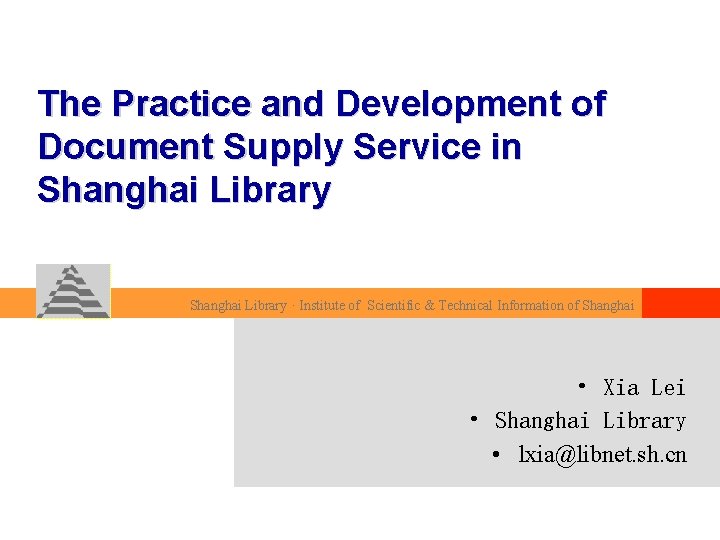 The Practice and Development of Document Supply Service in Shanghai Library

Shanghai Library · Institute of Scientific & Technical Information of Shanghai

• Xia Lei
• Shanghai Library
• lxia@libnet.sh.cn